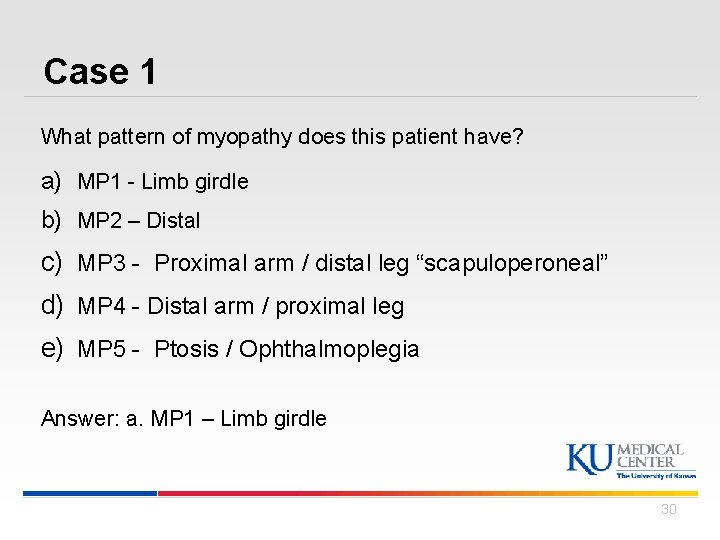 Case 1

What pattern of myopathy does this patient have?

a) MP1 - Limb girdle

b) MP2 – Distal

c) MP3 - Proximal arm / distal leg “scapuloperoneal”

d) MP4 - Distal arm / proximal leg

e) MP5 - Ptosis / Ophthalmoplegia

Answer: a. MP1 – Limb girdle

KU MEDICAL CENTER
The University of Kansas

30